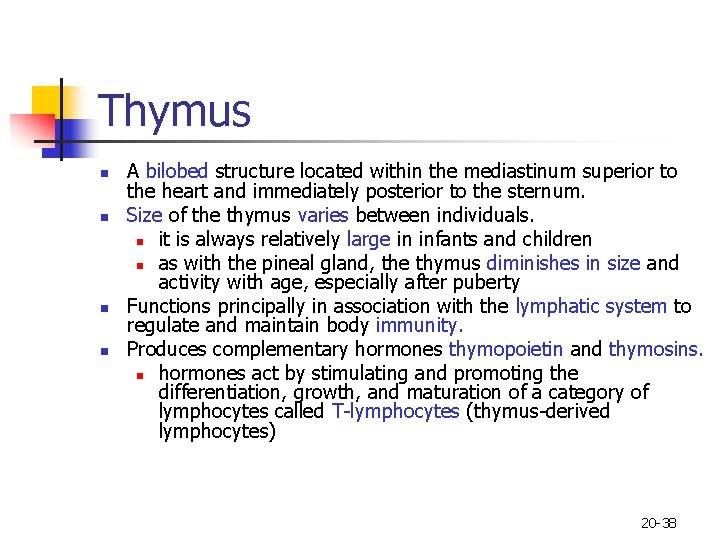 Thymus

- A bilobed structure located within the mediastinum superior to the heart and immediately posterior to the sternum.
- Size of the thymus varies between individuals.
  - it is always relatively large in infants and children
  - as with the pineal gland, the thymus diminishes in size and activity with age, especially after puberty
- Functions principally in association with the lymphatic system to regulate and maintain body immunity.
- Produces complementary hormones thymopoietin and thymosins.
  - hormones act by stimulating and promoting the differentiation, growth, and maturation of a category of lymphocytes called T-lymphocytes (thymus-derived lymphocytes)

20-38